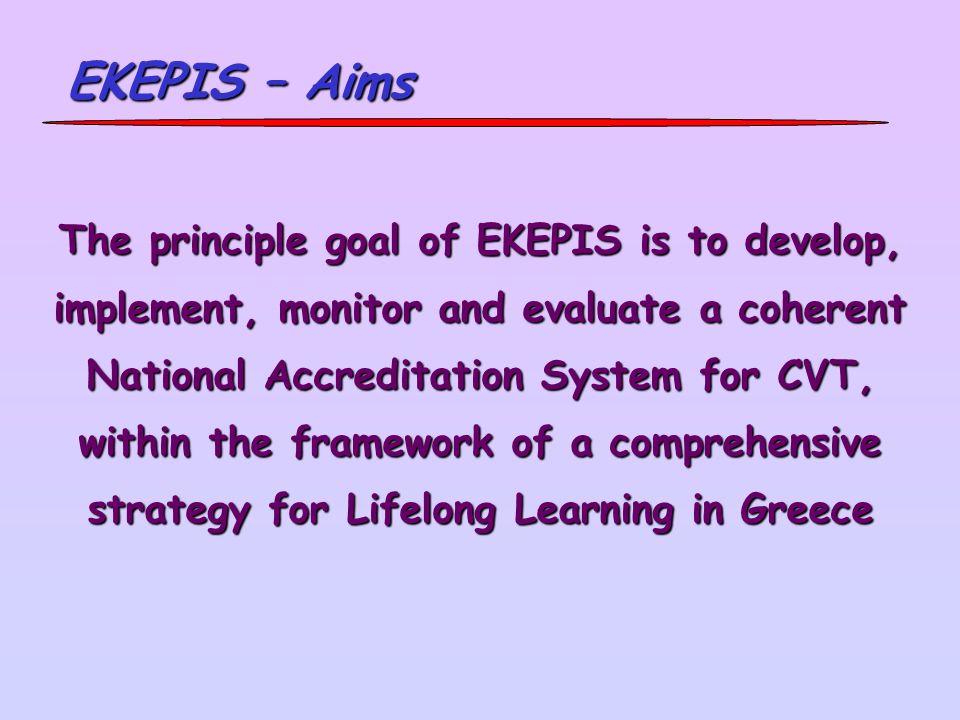 EKEPIS – Aims

The principle goal of EKEPIS is to develop, implement, monitor and evaluate a coherent National Accreditation System for CVT, within the framework of a comprehensive strategy for Lifelong Learning in Greece